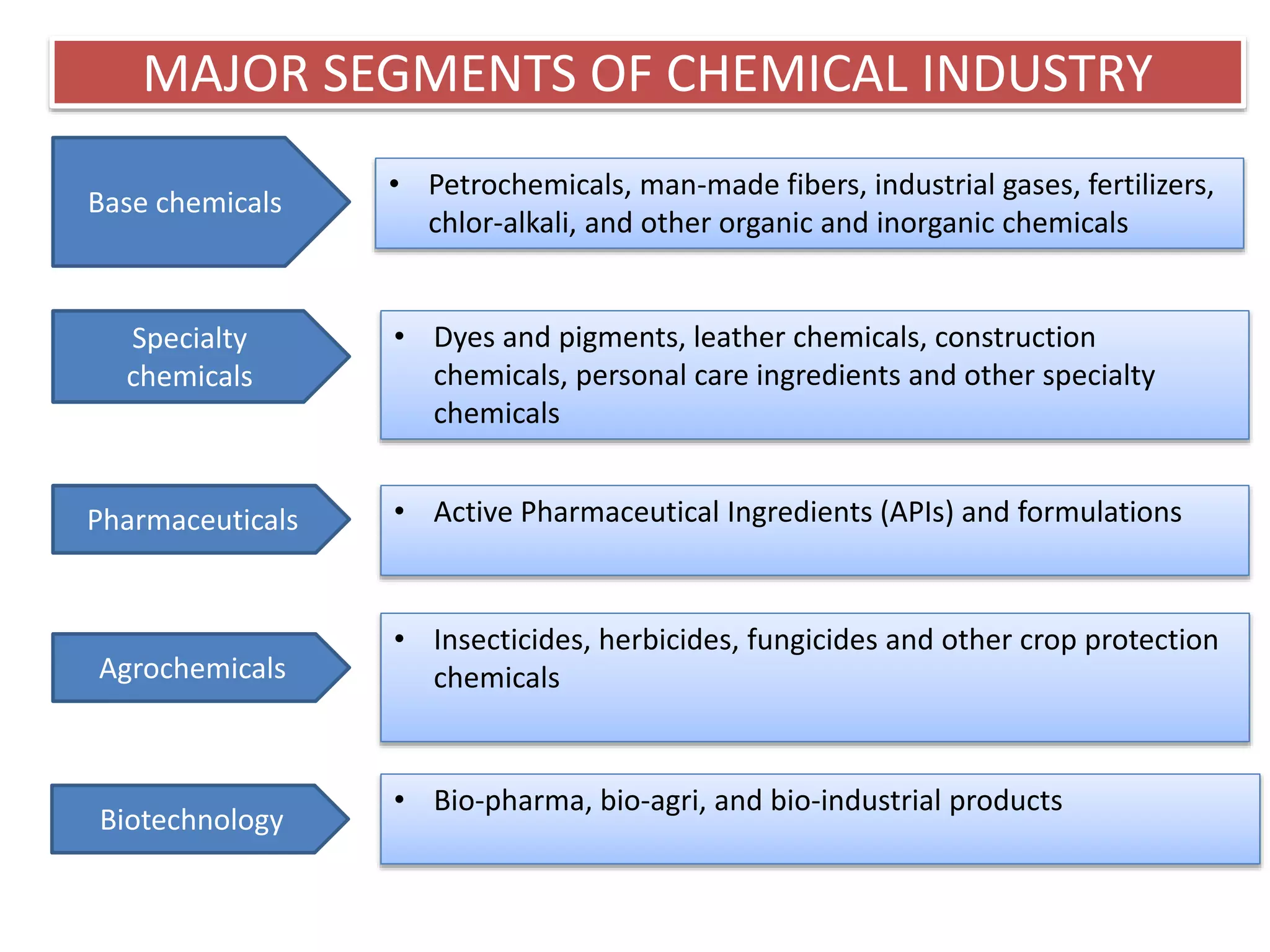 MAJOR SEGMENTS OF CHEMICAL INDUSTRY

Base chemicals

• Petrochemicals, man-made fibers, industrial gases, fertilizers, chlor-alkali, and other organic and inorganic chemicals

Specialty chemicals

• Dyes and pigments, leather chemicals, construction chemicals, personal care ingredients and other specialty chemicals

Pharmaceuticals

• Active Pharmaceutical Ingredients (APIs) and formulations

Agrochemicals

• Insecticides, herbicides, fungicides and other crop protection chemicals

Biotechnology

• Bio-pharma, bio-agri, and bio-industrial products